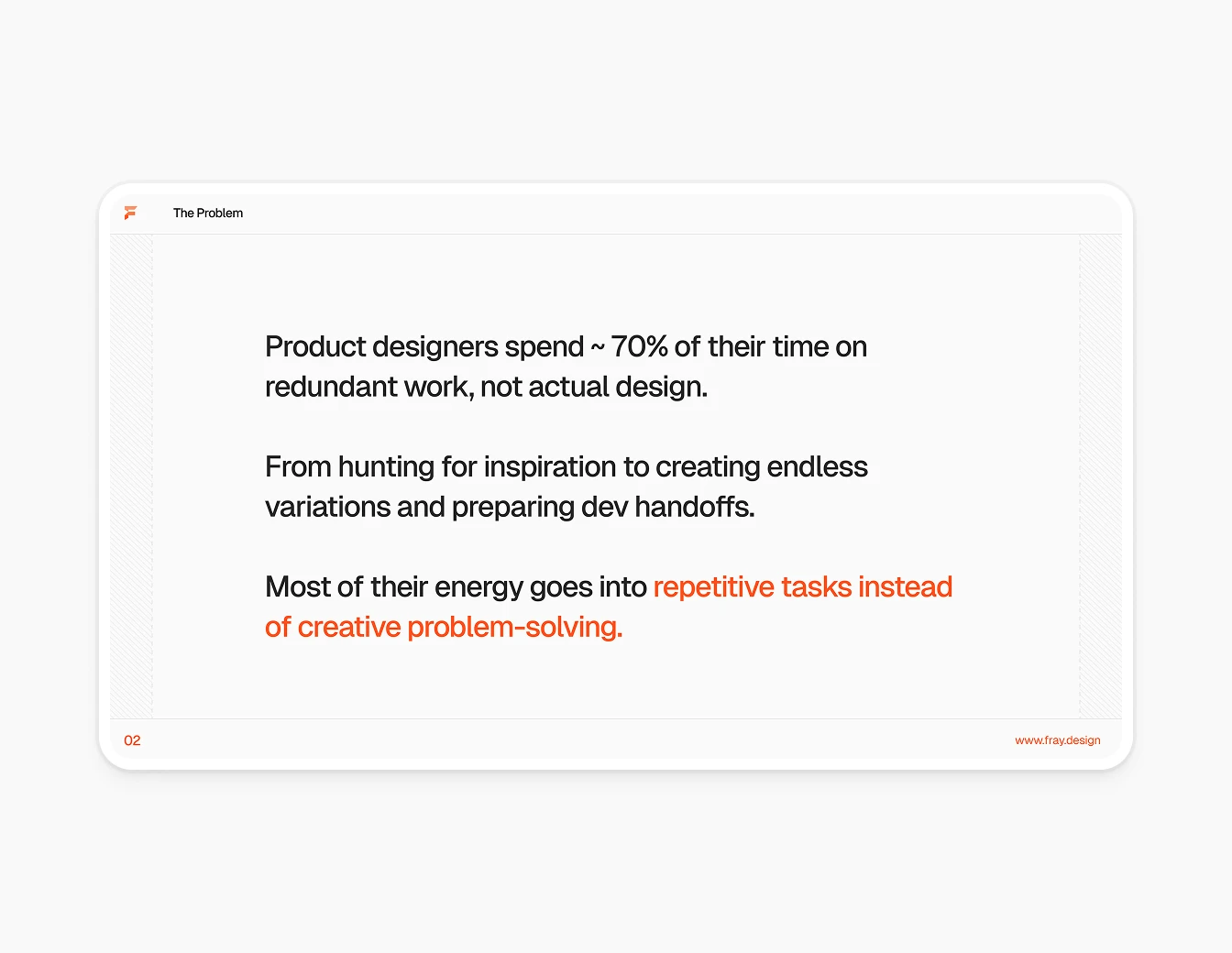 The Problem

Product designers spend ~ 70% of their time on redundant work, not actual design.

From hunting for inspiration to creating endless variations and preparing dev handoffs.

Most of their energy goes into repetitive tasks instead of creative problem-solving.

02

www.fray.design